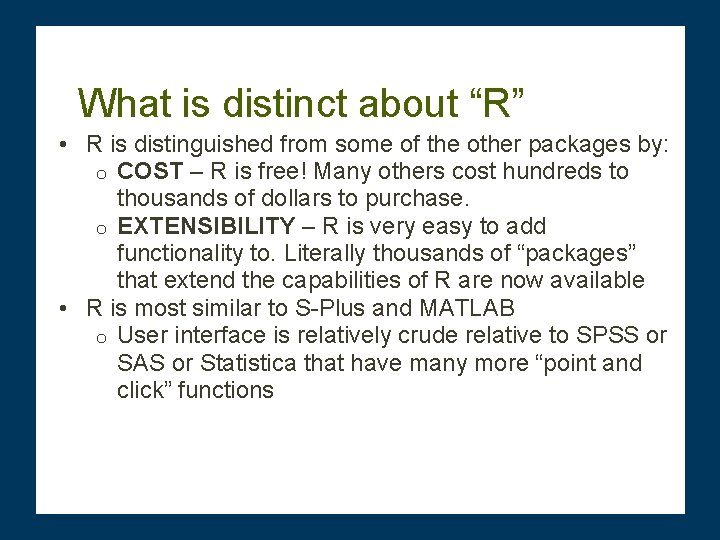 What is distinct about “R”

• R is distinguished from some of the other packages by:
  o COST – R is free! Many others cost hundreds to thousands of dollars to purchase.
  o EXTENSIBILITY – R is very easy to add functionality to. Literally thousands of “packages” that extend the capabilities of R are now available
• R is most similar to S-Plus and MATLAB
  o User interface is relatively crude relative to SPSS or SAS or Statistica that have many more “point and click” functions